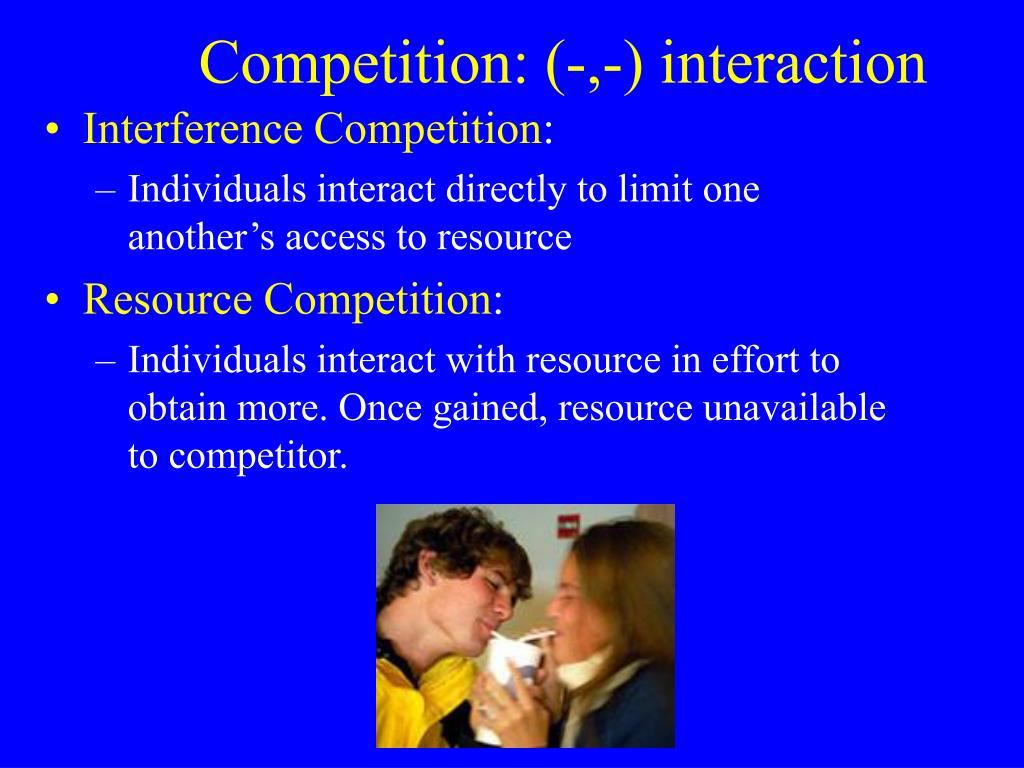 Competition: (-,-) interaction

• Interference Competition:
– Individuals interact directly to limit one another’s access to resource

• Resource Competition:
– Individuals interact with resource in effort to obtain more. Once gained, resource unavailable to competitor.